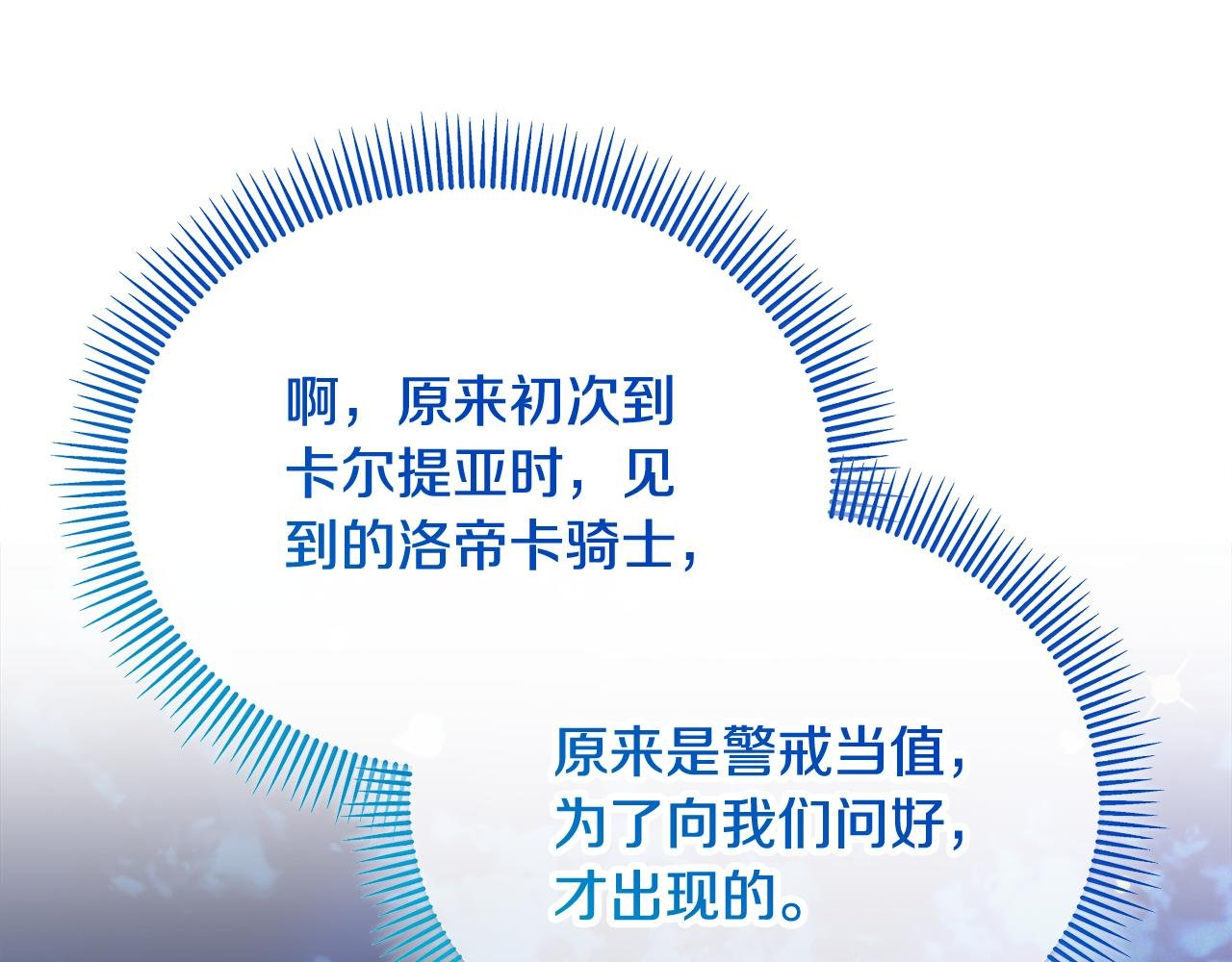 啊，原来初次到卡尔提亚时，见到的洛帝卡骑士，

原来是警戒当值，为了向我们问好，才出现的。